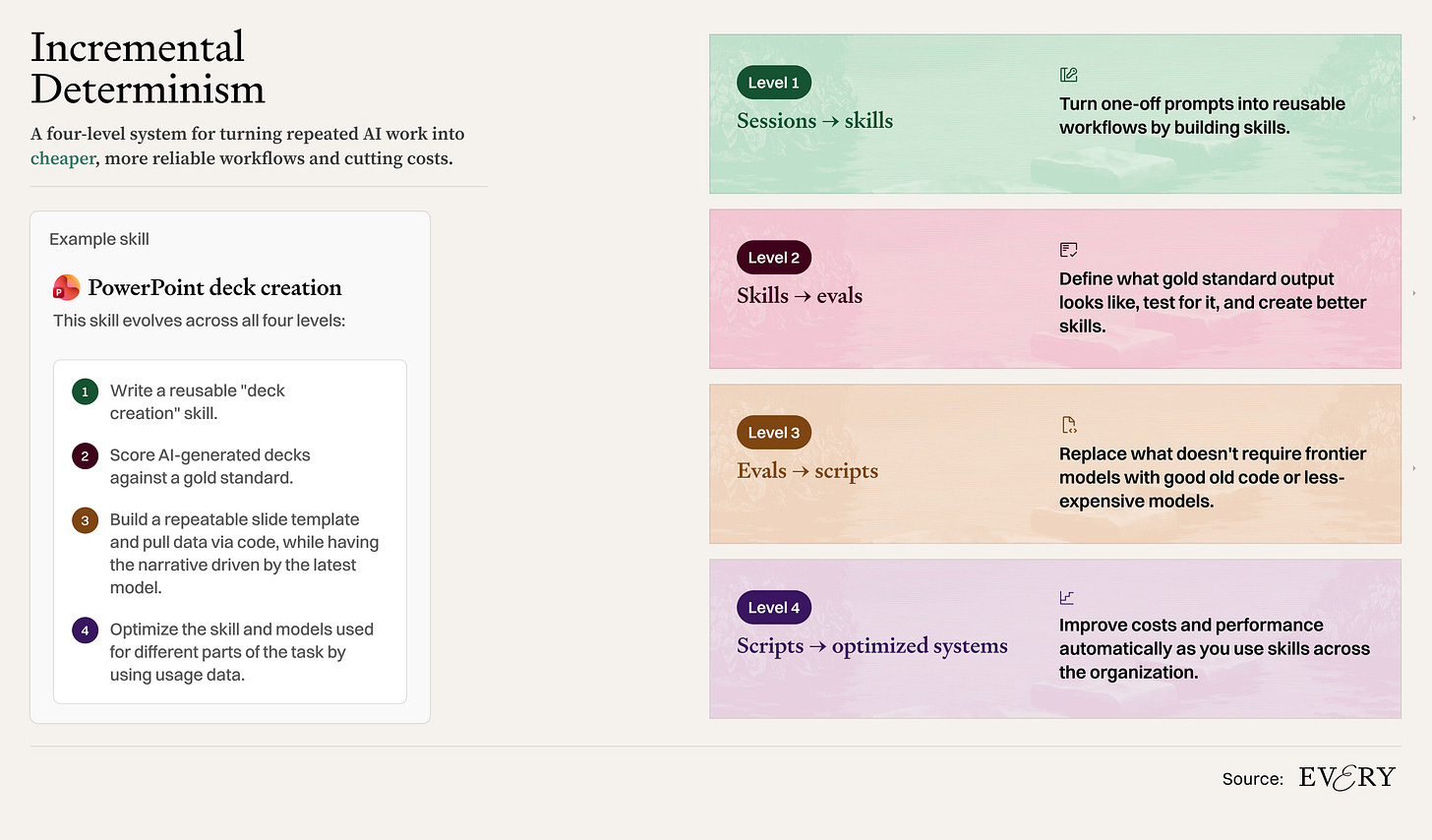 Incremental Determinism

A four-level system for turning repeated AI work into cheaper, more reliable workflows and cutting costs.

Example skill

PowerPoint deck creation

This skill evolves across all four levels:

1 Write a reusable "deck creation" skill.

2 Score AI-generated decks against a gold standard.

3 Build a repeatable slide template and pull data via code, while having the narrative driven by the latest model.

4 Optimize the skill and models used for different parts of the task by using usage data.

Level 1

Sessions → skills

Turn one-off prompts into reusable workflows by building skills.

Level 2

Skills → evals

Define what gold standard output looks like, test for it, and create better skills.

Level 3

Evals → scripts

Replace what doesn't require frontier models with good old code or less-expensive models.

Level 4

Scripts → optimized systems

Improve costs and performance automatically as you use skills across the organization.

Source: EVERY